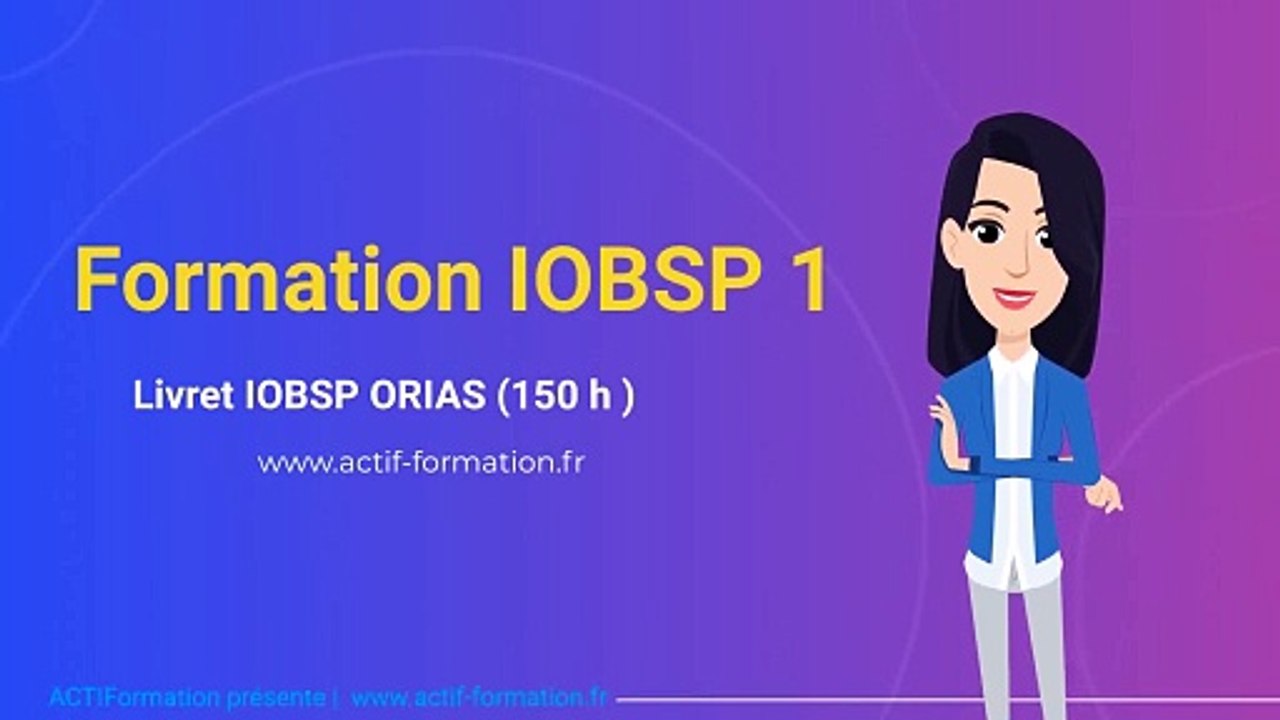 Formation IOBSP 1

Livret IOBSP ORIAS (150 h )

www.actif-formation.fr

ACTIFormation présente | www.actif-formation.fr